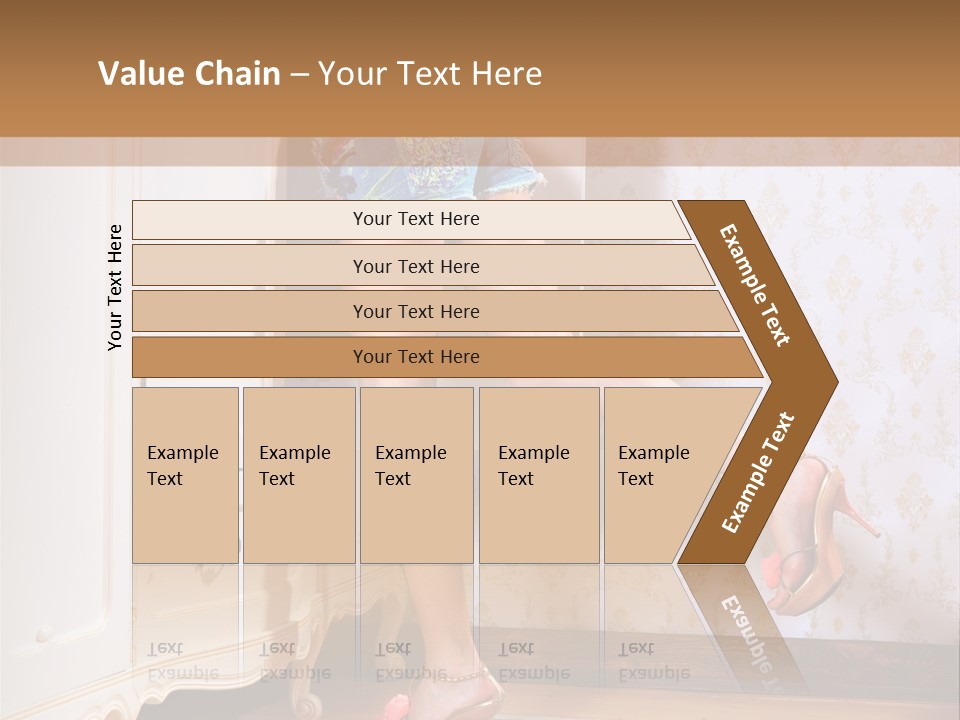 Value Chain – Your Text Here

Your Text Here

Your Text Here

Your Text Here

Your Text Here

Your Text Here

Example Text

Example Text

Example Text

Example Text

Example Text

Example Text

Example Text